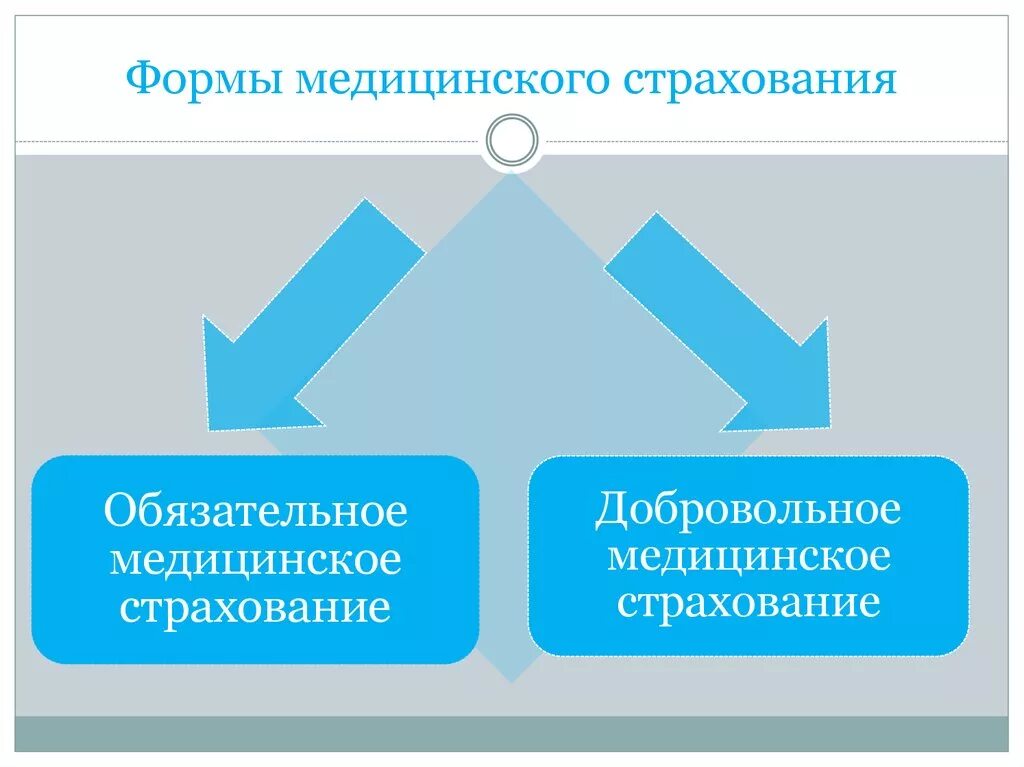 Формы медицинского страхования

Обязательное медицинское страхование

Добровольное медицинское страхование